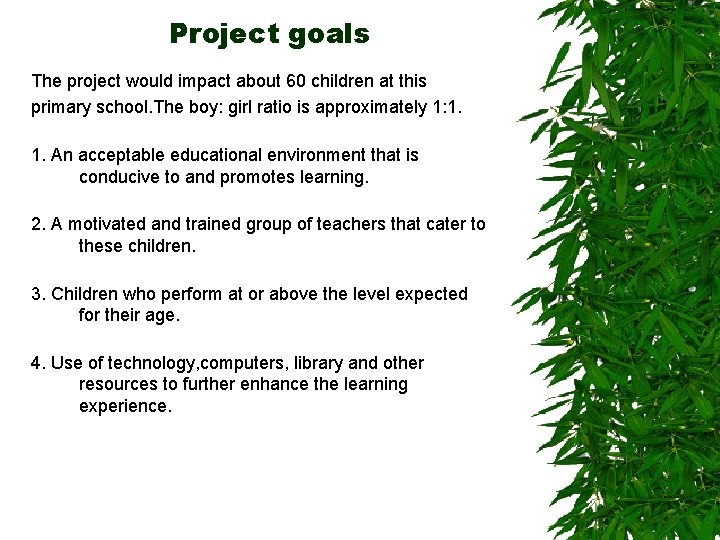 Project goals

The project would impact about 60 children at this primary school.The boy: girl ratio is approximately 1:1.

1. An acceptable educational environment that is conducive to and promotes learning.

2. A motivated and trained group of teachers that cater to these children.

3. Children who perform at or above the level expected for their age.

4. Use of technology,computers, library and other resources to further enhance the learning experience.